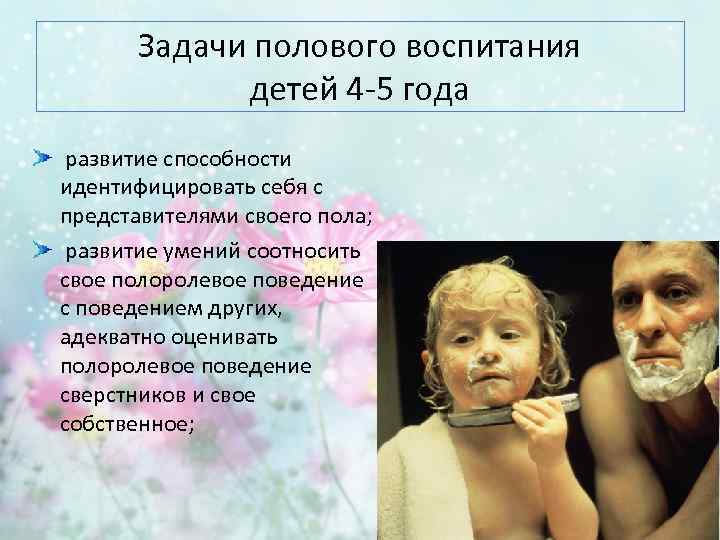 Задачи полового воспитания детей 4-5 года

развитие способности идентифицировать себя с представителями своего пола;

развитие умений соотносить свое полоролевое поведение с поведением других, адекватно оценивать полоролевое поведение сверстников и свое собственное;